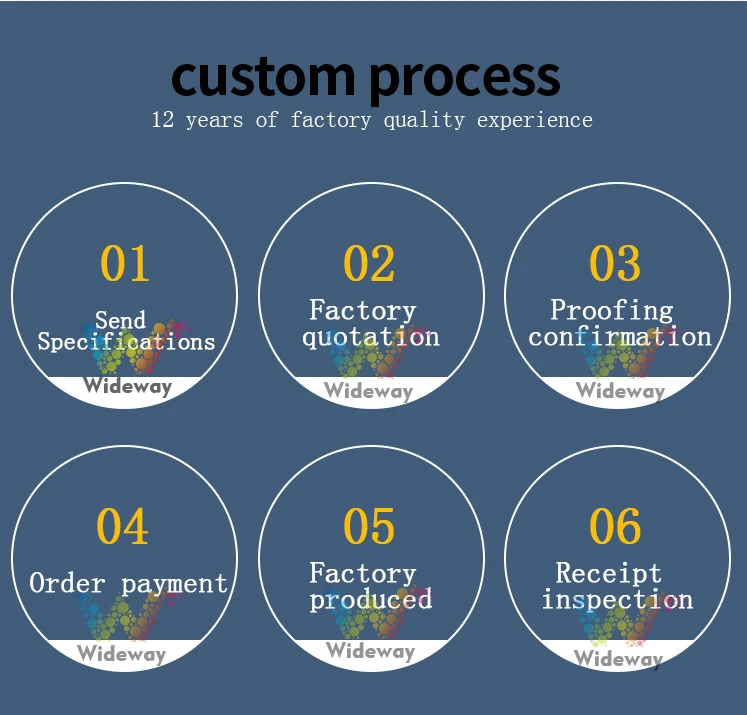 custom process
12 years of factory quality experience

01
Send Specifications
Wideway

02
Factory quotation
Wideway

03
Proofing confirmation
Wideway

04
Order payment
Wideway

05
Factory produced
Wideway

06
Receipt inspection
Wideway